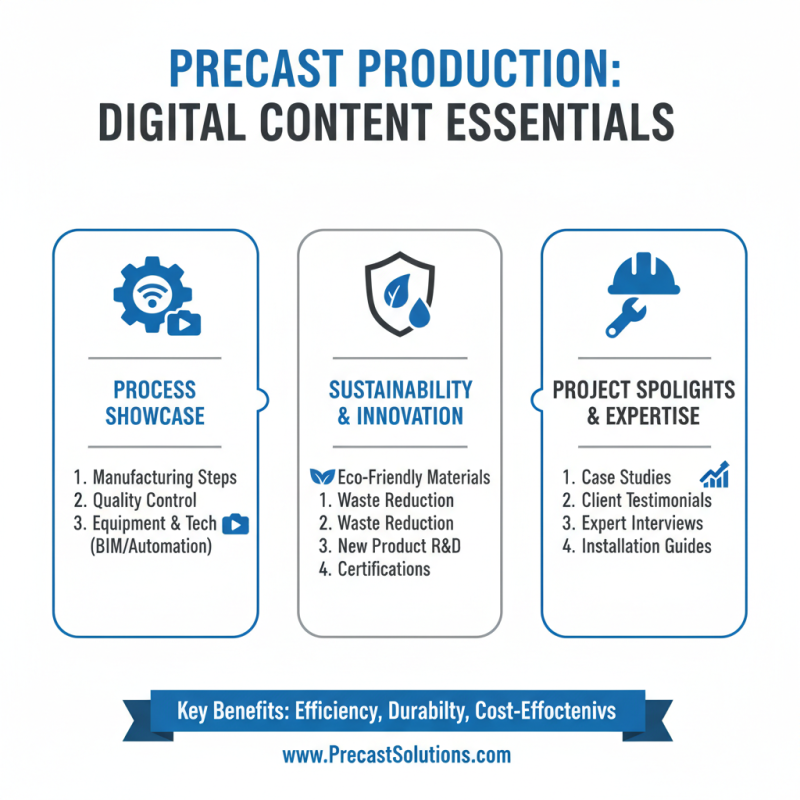 PRECAST PRODUCTION:
DIGITAL CONTENT ESSENTIALS

PROCESS SHOWCASE

1. Manufacturing Steps
2. Quality Control
3. Equipment & Tech (BIM/Automation)

SUSTAINABILITY & INNOVATION

Eco-Friendly Materials
1. Waste Reduction
2. Waste Reduction
3. New Product R&D
4. Certifications

PROJECT SPOLIGHTS & EXPERTISE

1. Case Studies
2. Client Testimonials
3. Expert Interviews
4. Installation Guides

Key Benefits: Efficiency, Durabilty, Cost-Effoctenivs

www.PrecastSolutions.com